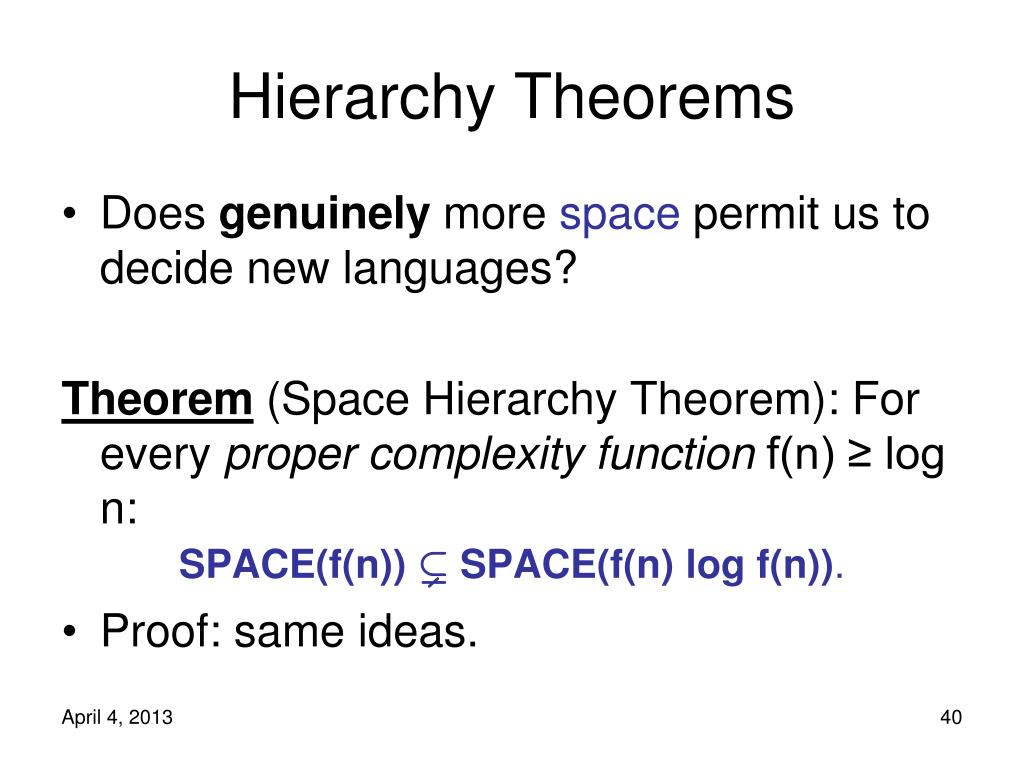 Hierarchy Theorems

• Does genuinely more space permit us to decide new languages?

Theorem (Space Hierarchy Theorem): For every proper complexity function f(n) ≥ log n:

SPACE(f(n)) $\subsetneq$ SPACE(f(n) log f(n)).

• Proof: same ideas.

April 4, 2013

40